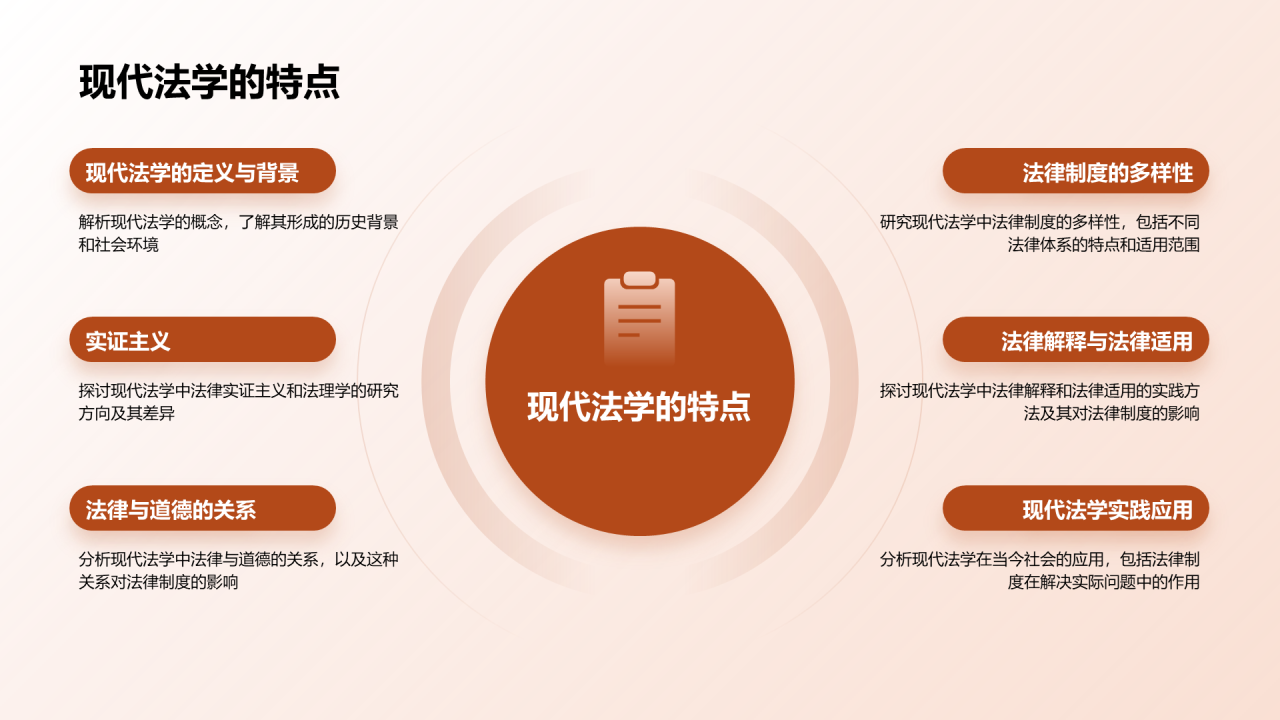 现代法学的特点

现代法学的定义与背景

解析现代法学的概念，了解其形成的历史背景和社会环境

实证主义

探讨现代法学中法律实证主义和法理学的研究方向及其差异

法律与道德的关系

分析现代法学中法律与道德的关系，以及这种关系对法律制度的影响

现代法学的特点

法律制度的多样性

研究现代法学中法律制度的多样性，包括不同法律体系的特点和适用范围

法律解释与法律适用

探讨现代法学中法律解释和法律适用的实践方法及其对法律制度的影响

现代法学实践应用

分析现代法学在当今社会的应用，包括法律制度在解决实际问题中的作用